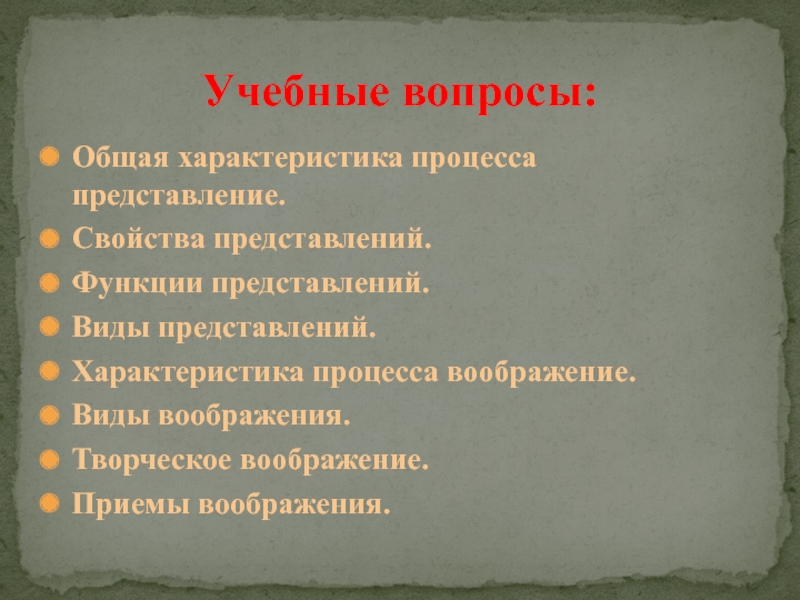 Учебные вопросы:

Общая характеристика процесса представление.

Свойства представлений.

Функции представлений.

Виды представлений.

Характеристика процесса воображение.

Виды воображения.

Творческое воображение.

Приемы воображения.